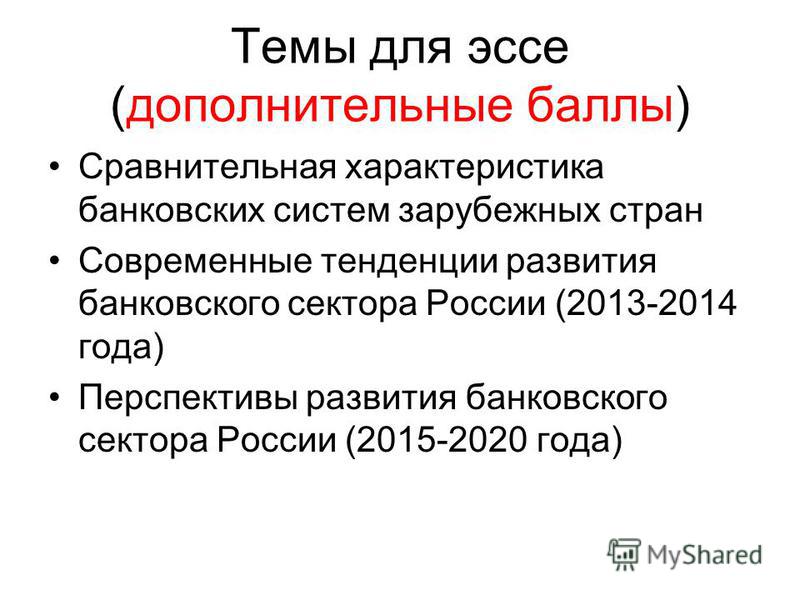 Темы для эссе (дополнительные баллы)

• Сравнительная характеристика банковских систем зарубежных стран
• Современные тенденции развития банковского сектора России (2013-2014 года)
• Перспективы развития банковского сектора России (2015-2020 года)

MyShared